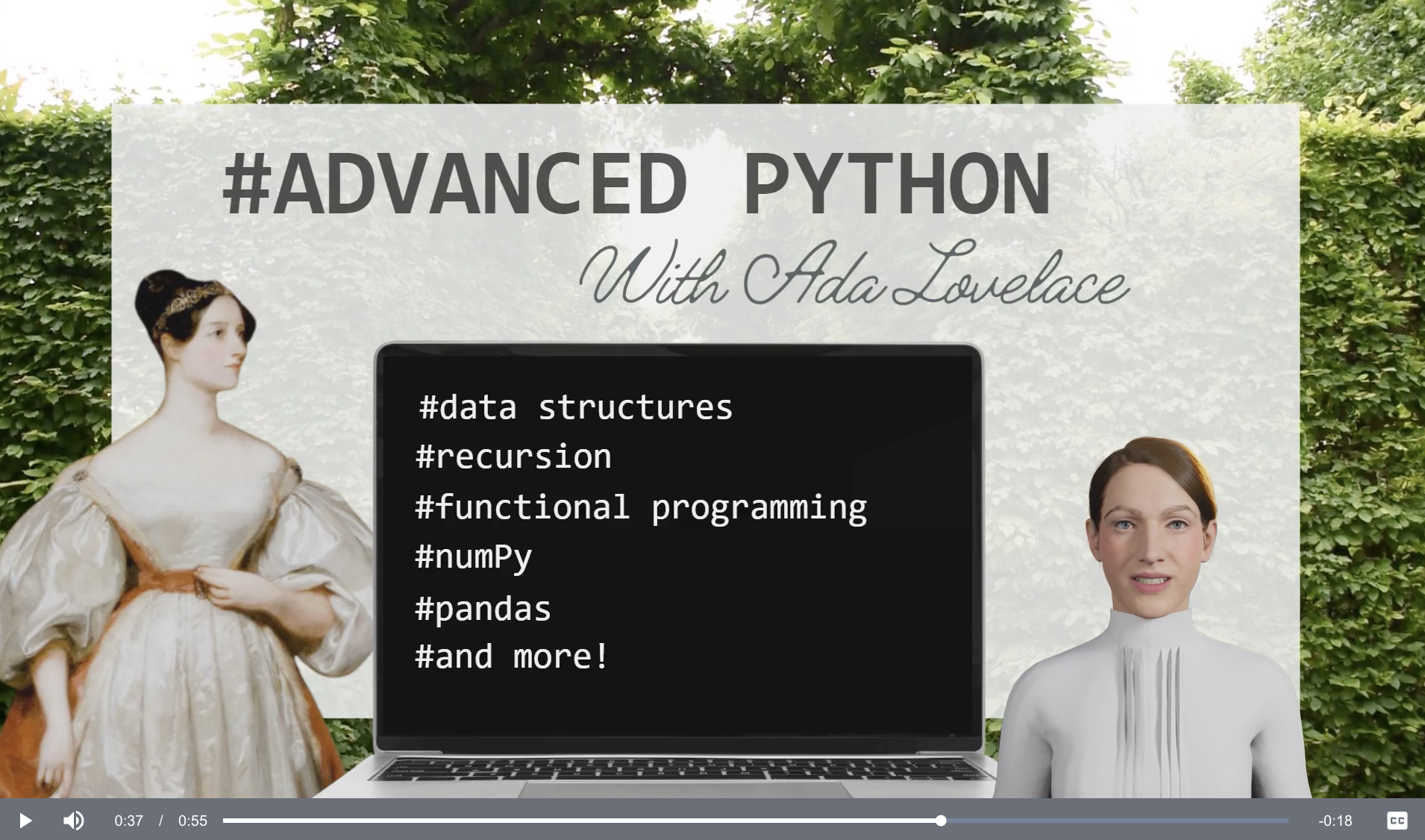 #ADVANCED PYTHON

With Ada Lovelace

#data structures
#recursion
#functional programming
#numPy
#pandas
#and more!

0:37 / 0:55

-0:18

CC